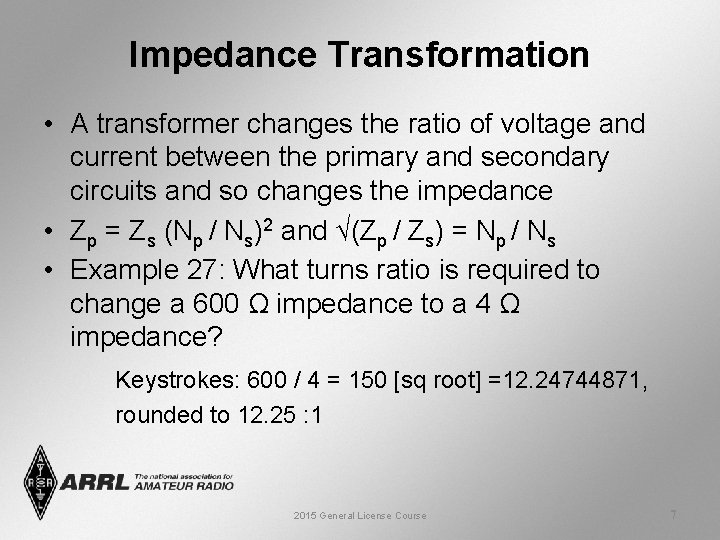 Impedance Transformation

• A transformer changes the ratio of voltage and current between the primary and secondary circuits and so changes the impedance
• $Z_p = Z_s (N_p / N_s)^2$ and $\sqrt{(Z_p / Z_s)} = N_p / N_s$
• Example 27: What turns ratio is required to change a 600 Ω impedance to a 4 Ω impedance?

Keystrokes: 600 / 4 = 150 [sq root] =12.24744871, rounded to 12.25 :1

ARRL The national association for AMATEUR RADIO

2015 General License Course

7